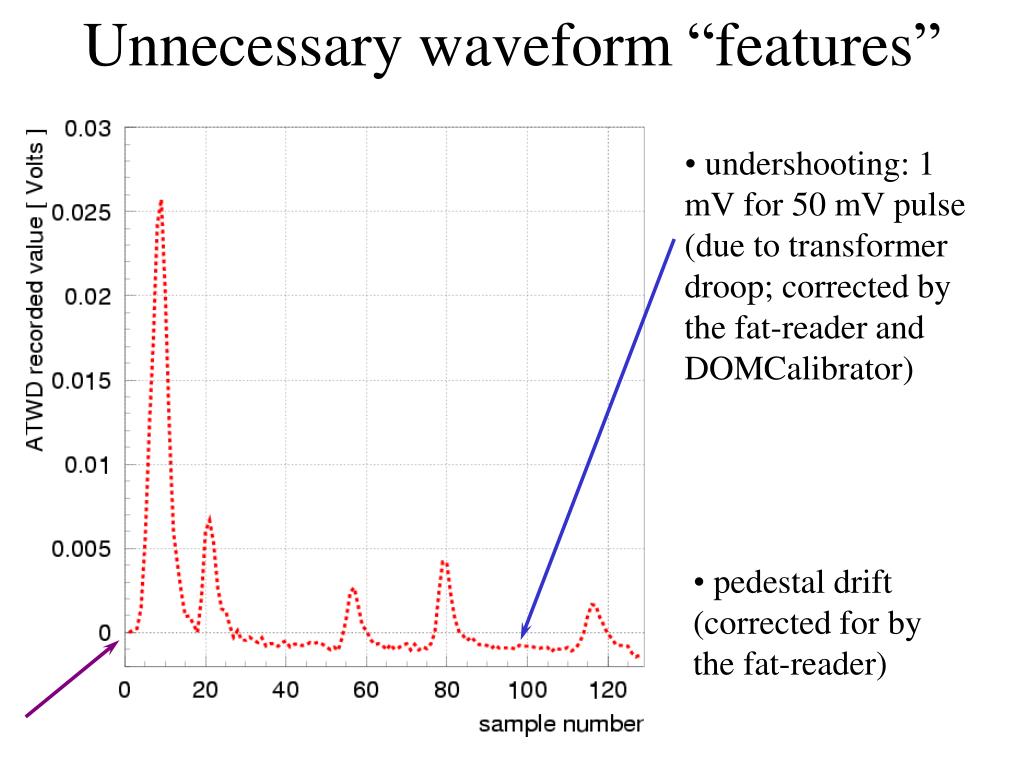 Unnecessary waveform “features”

ATWD recorded value [ Volts ]

0.03
0.025
0.02
0.015
0.01
0.005
0

0 20 40 60 80 100 120

sample number

• undershooting: 1 mV for 50 mV pulse (due to transformer droop; corrected by the fat-reader and DOMCalibrator)

• pedestal drift (corrected for by the fat-reader)